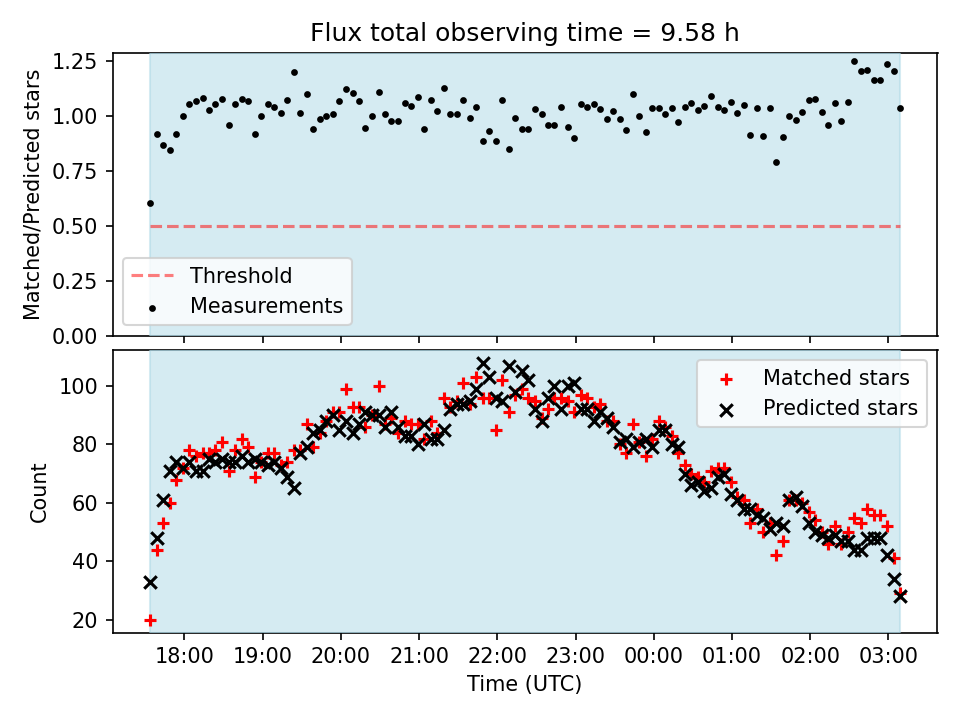 Flux total observing time = 9.58 h

Matched/Predicted stars

1.25
1.00
0.75
0.50
0.25
0.00

Threshold
Measurements

Count

100
80
60
40
20

Matched stars
Predicted stars

18:00 19:00 20:00 21:00 22:00 23:00 00:00 01:00 02:00 03:00

Time (UTC)